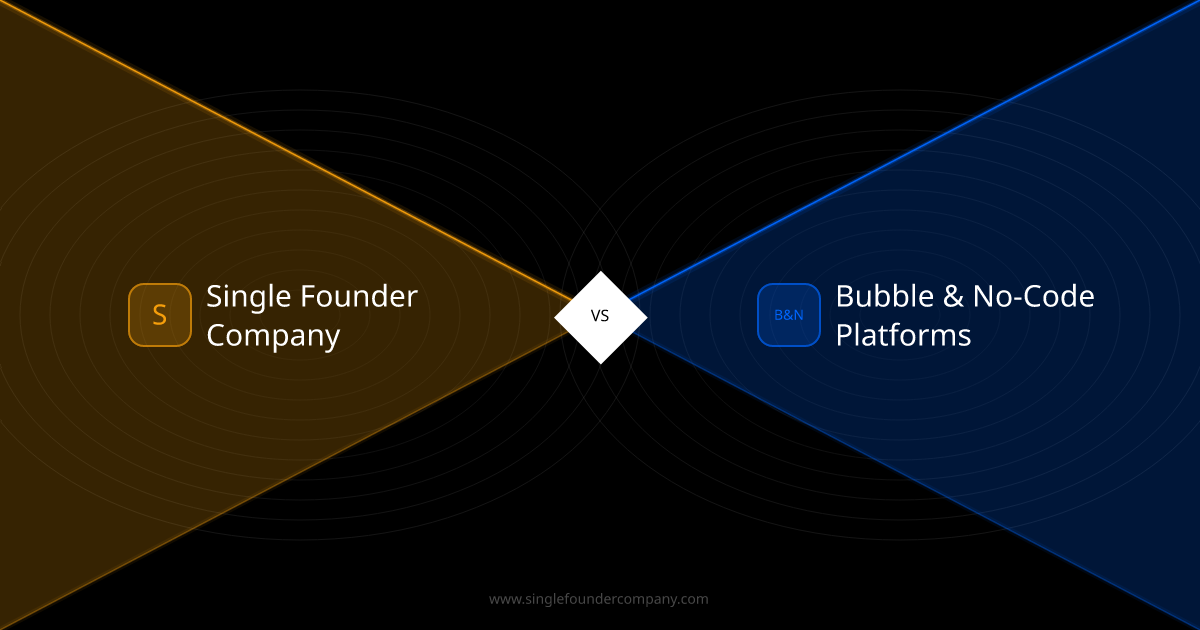 S
Single Founder Company

VS

B&N
Bubble & No-Code Platforms

www.singlefoundercompany.com